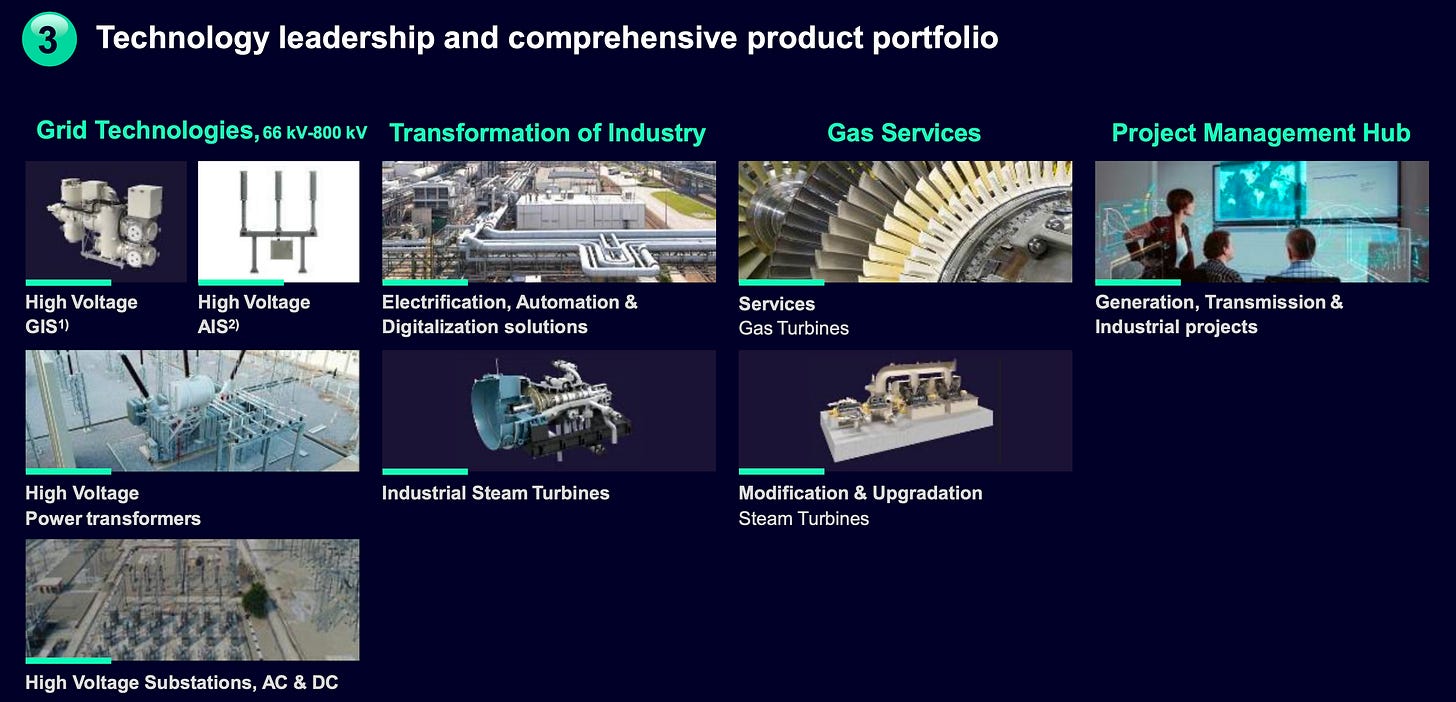 3 Technology leadership and comprehensive product portfolio

Grid Technologies, 66 kV-800 kV

High Voltage GIS$^{1)}$

High Voltage AIS$^{2)}$

High Voltage Power transformers

High Voltage Substations, AC & DC

Transformation of Industry

Electrification, Automation & Digitalization solutions

Industrial Steam Turbines

Gas Services

Services
Gas Turbines

Modification & Upgradation
Steam Turbines

Project Management Hub

Generation, Transmission & Industrial projects